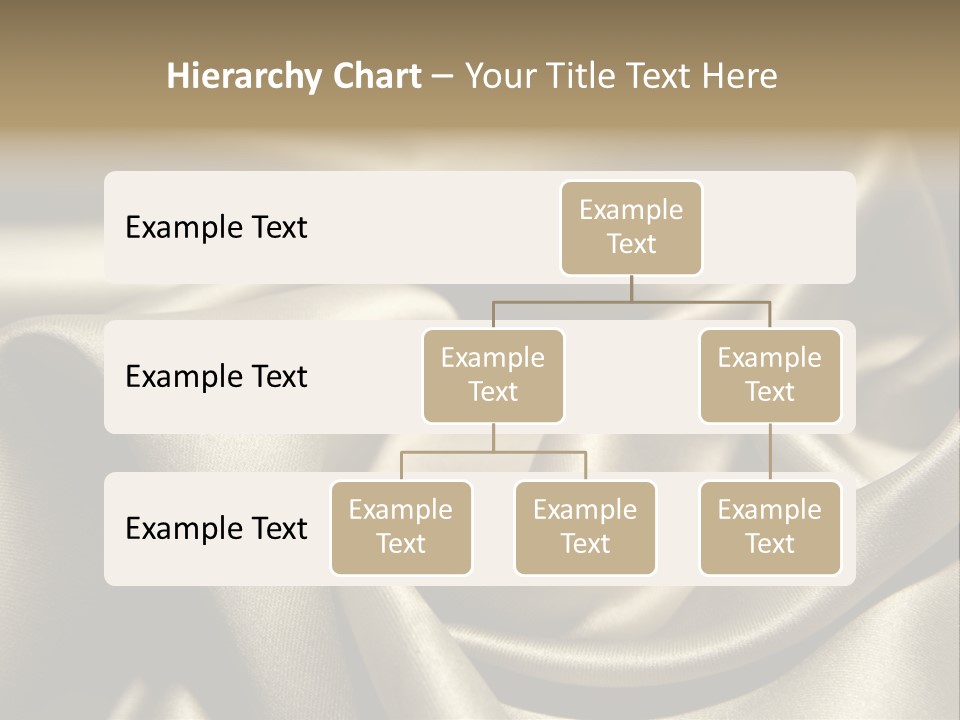 Hierarchy Chart – Your Title Text Here

Example Text

Example Text

Example Text

Example Text

Example Text

Example Text

Example Text

Example Text

Example Text